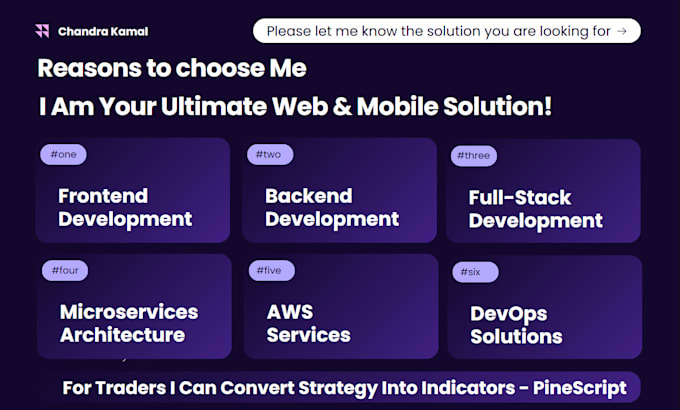 Chandra Kamal

Please let me know the solution you are looking for →

Reasons to choose Me

I Am Your Ultimate Web & Mobile Solution!

#one
Frontend Development

#two
Backend Development

#three
Full-Stack Development

#four
Microservices Architecture

#five
AWS Services

#six
DevOps Solutions

For Traders I Can Convert Strategy Into Indicators - PineScript